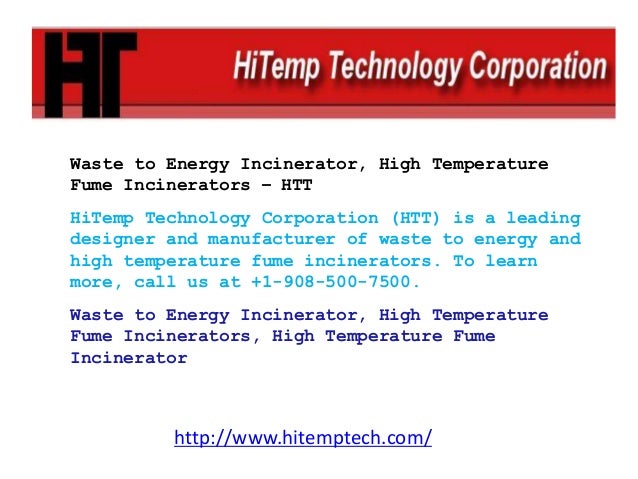 HT

HiTemp Technology Corporation

Waste to Energy Incinerator, High Temperature Fume Incinerators – HTT

HiTemp Technology Corporation (HTT) is a leading designer and manufacturer of waste to energy and high temperature fume incinerators. To learn more, call us at +1-908-500-7500.

Waste to Energy Incinerator, High Temperature Fume Incinerators, High Temperature Fume Incinerator

http://www.hitemptech.com/